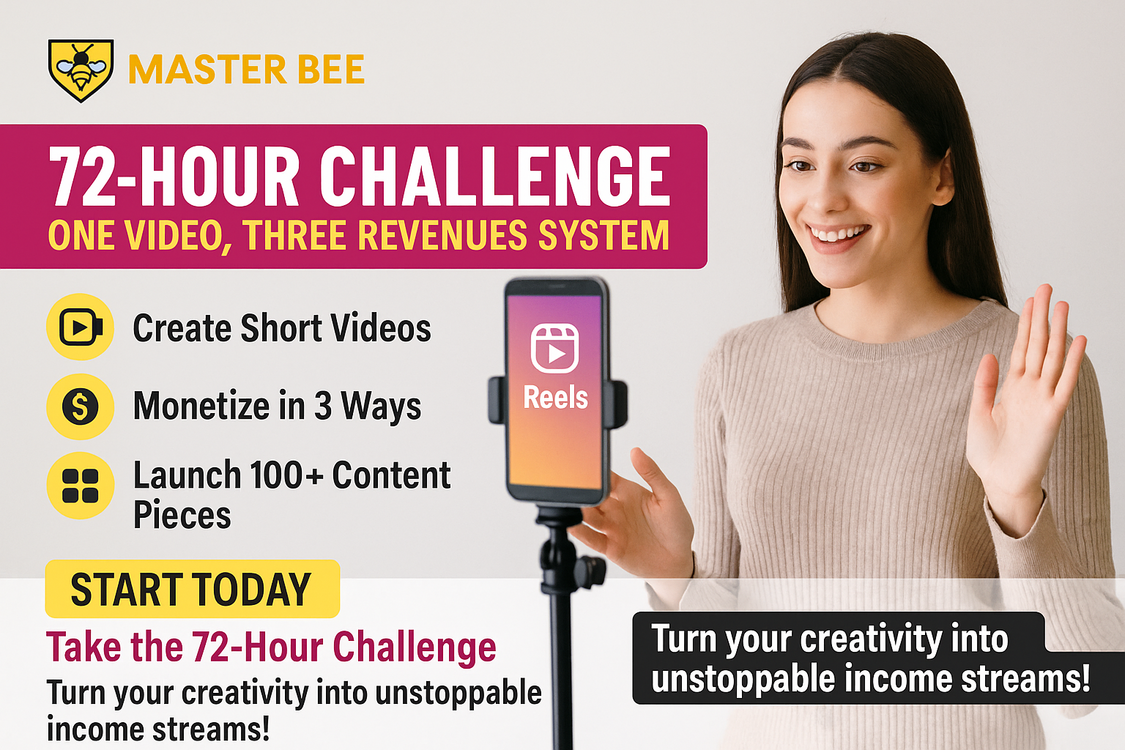 MASTER BEE

72-HOUR CHALLENGE
ONE VIDEO, THREE REVENUES SYSTEM

Create Short Videos

Monetize in 3 Ways

Launch 100+ Content Pieces

Reels

START TODAY

Take the 72-Hour Challenge

Turn your creativity into unstoppable income streams!

Turn your creativity into unstoppable income streams!